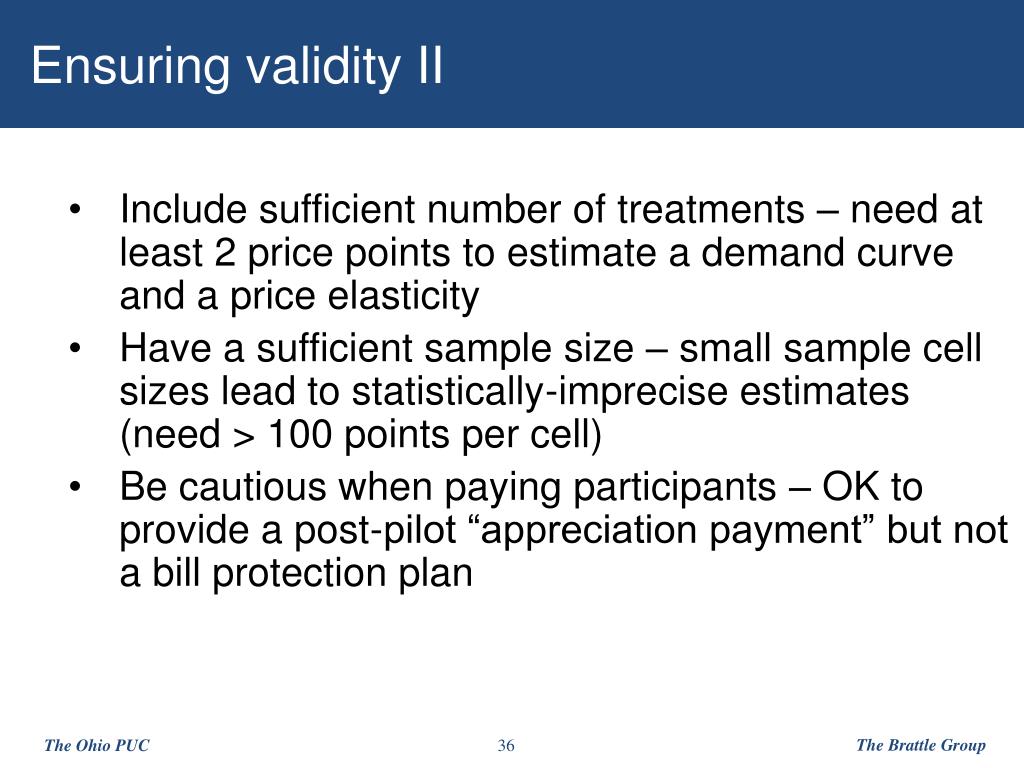 Ensuring validity II

• Include sufficient number of treatments – need at least 2 price points to estimate a demand curve and a price elasticity
• Have a sufficient sample size – small sample cell sizes lead to statistically-imprecise estimates (need > 100 points per cell)
• Be cautious when paying participants – OK to provide a post-pilot “appreciation payment” but not a bill protection plan

The Ohio PUC

36

The Brattle Group